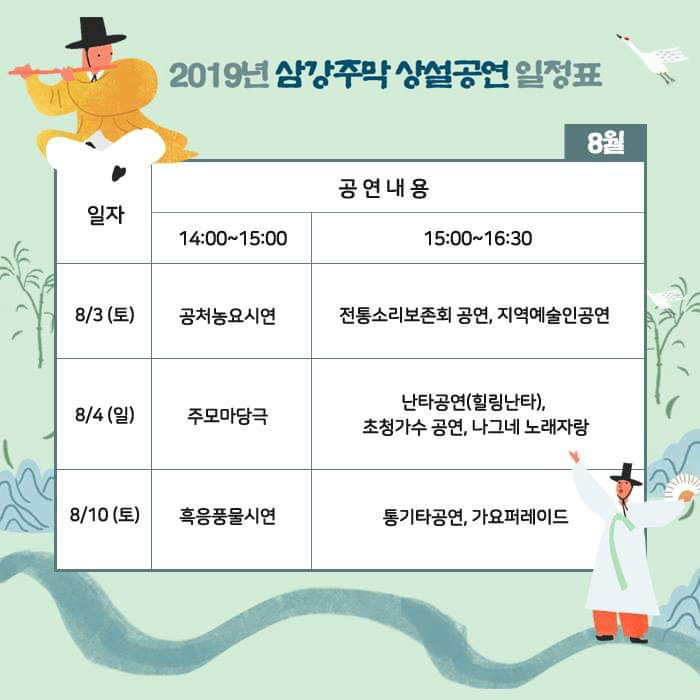 2019년 삼강주막 상설공연 일정표

8월

| 일자 | 공 연 내 용 | |
|---|---|---|
| | 14:00~15:00 | 15:00~16:30 |
| 8/3 (토) | 공처농요시연 | 전통소리보존회 공연, 지역예술인공연 |
| 8/4 (일) | 주모마당극 | 난타공연(힐링난타), 초청가수 공연, 나그네 노래자랑 |
| 8/10 (토) | 흑응풍물시연 | 통기타공연, 가요퍼레이드 |